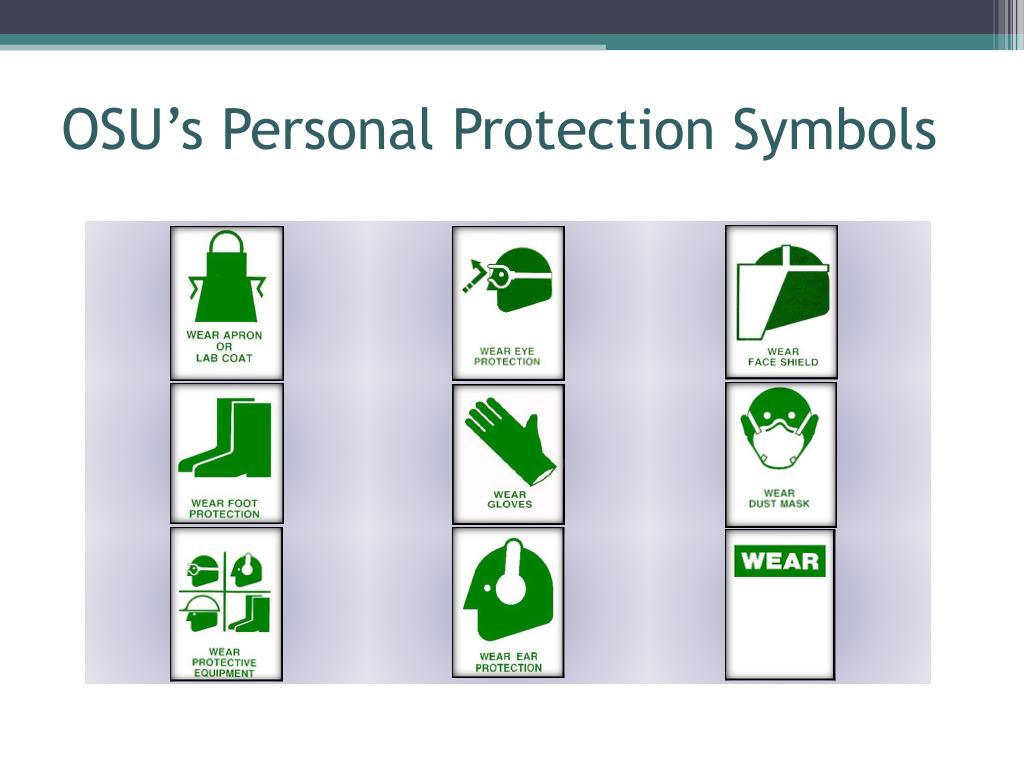 OSU's Personal Protection Symbols

WEAR APRON OR LAB COAT

WEAR EYE PROTECTION

WEAR FACE SHIELD

WEAR FOOT PROTECTION

WEAR GLOVES

WEAR DUST MASK

WEAR PROTECTIVE EQUIPMENT

WEAR EAR PROTECTION

WEAR